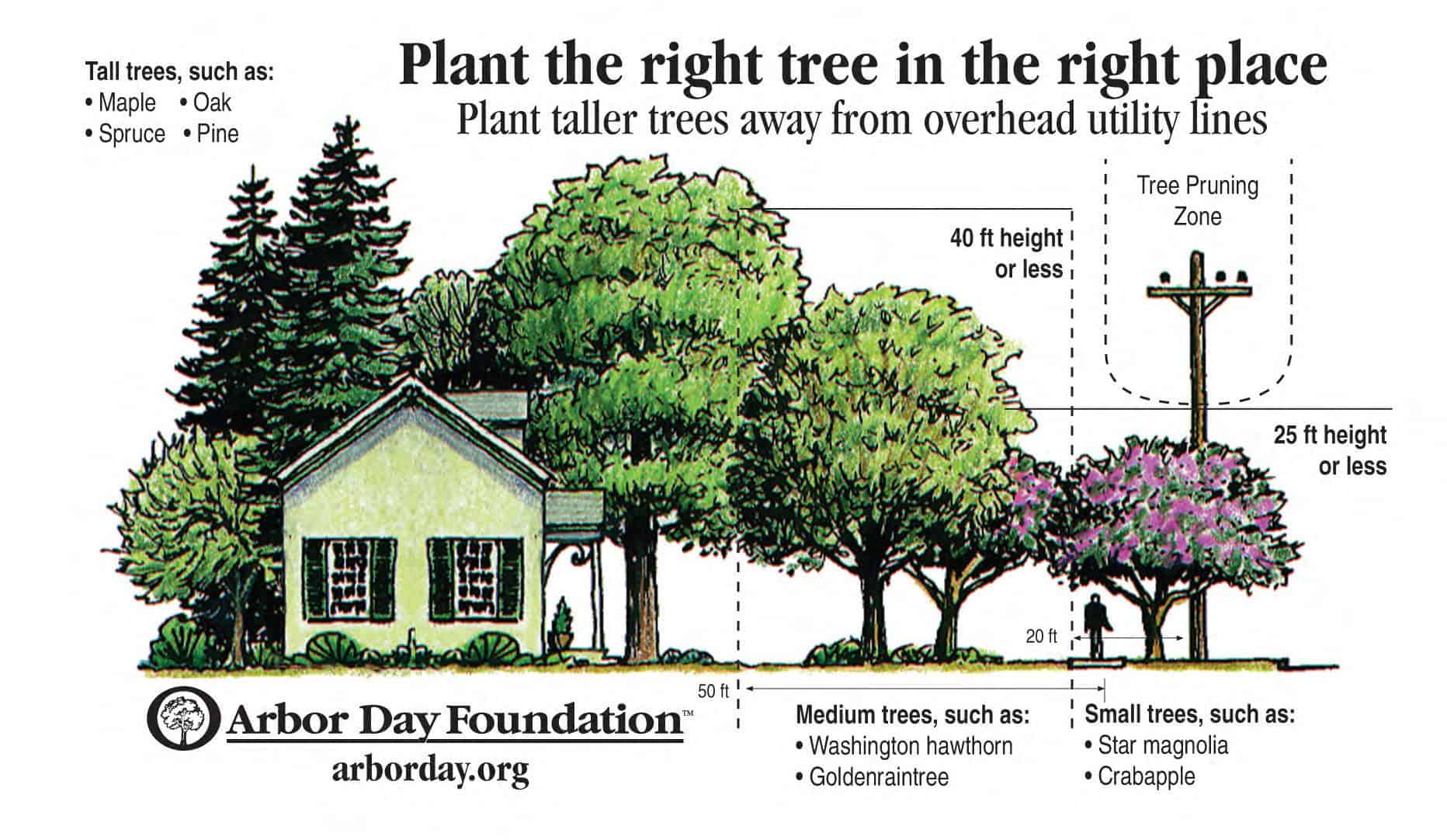 Tall trees, such as:
• Maple • Oak
• Spruce • Pine

Plant the right tree in the right place
Plant taller trees away from overhead utility lines

Tree Pruning Zone

40 ft height or less

25 ft height or less

20 ft

50 ft

Arbor Day Foundation™
arborday.org

Medium trees, such as:
• Washington hawthorn
• Goldenraintree

Small trees, such as:
• Star magnolia
• Crabapple